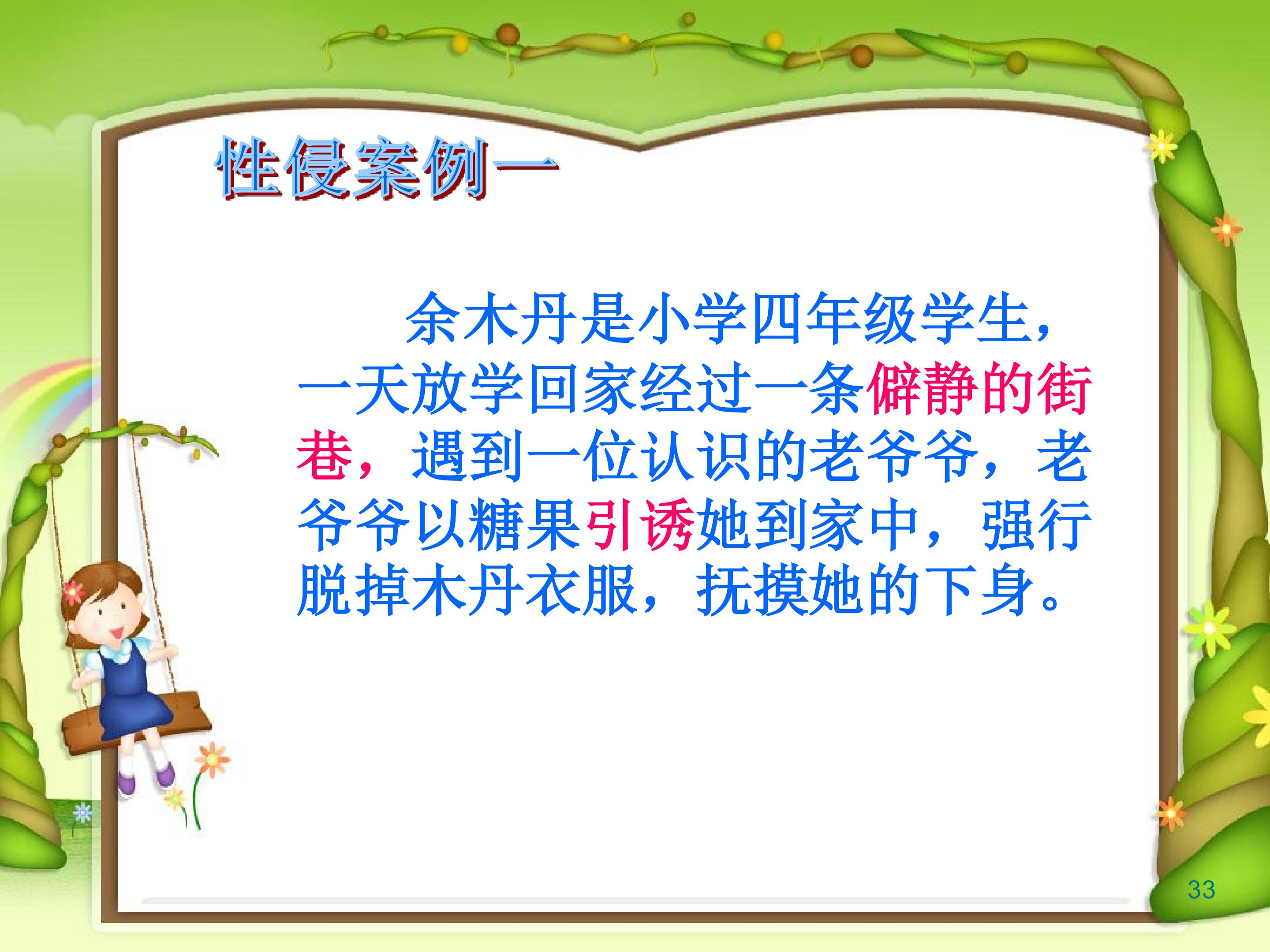 性侵案例一

余木丹是小学四年级学生，一天放学回家经过一条僻静的街巷，遇到一位认识的老爷爷，老爷爷以糖果引诱她到家中，强行脱掉木丹衣服，抚摸她的下身。

33